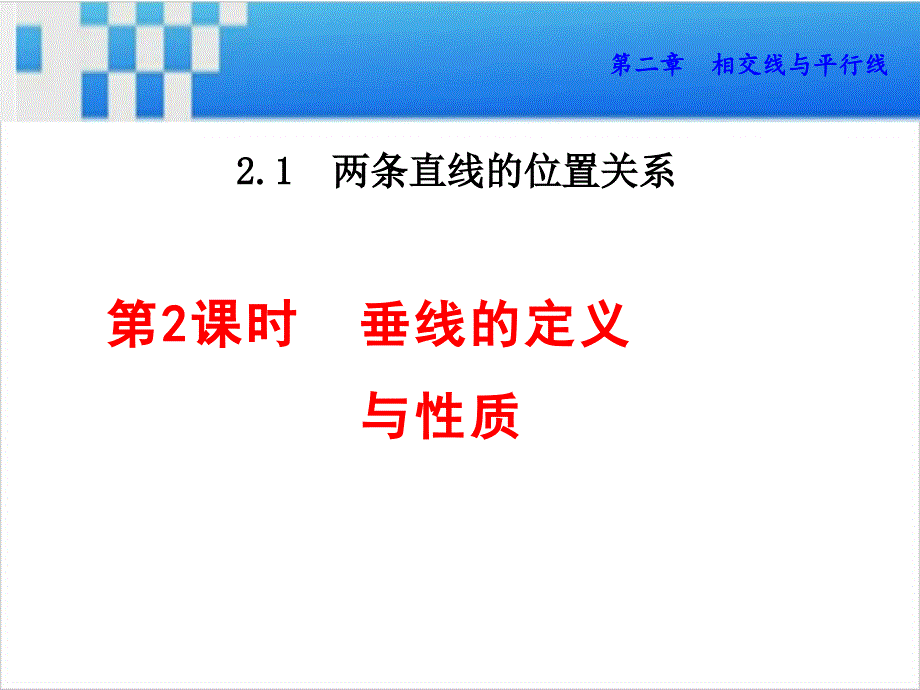 第二章　相交线与平行线

2.1　两条直线的位置关系

第2课时　垂线的定义与性质